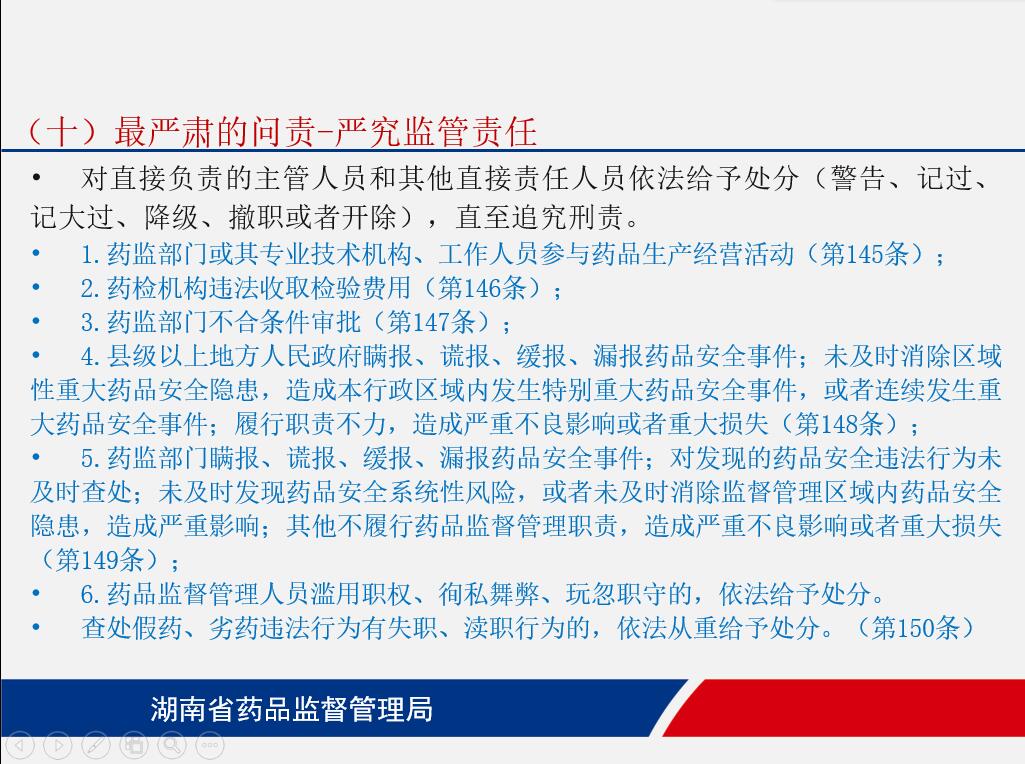 （十）最严肃的问责-严究监管责任

• 对直接负责的主管人员和其他直接责任人员依法给予处分（警告、记过、记大过、降级、撤职或者开除），直至追究刑责。

• 1.药监部门或其专业技术机构、工作人员参与药品生产经营活动（第145条）；

• 2.药检机构违法收取检验费用（第146条）；

• 3.药监部门不合条件审批（第147条）；

• 4.县级以上地方人民政府瞒报、谎报、缓报、漏报药品安全事件；未及时消除区域性重大药品安全隐患，造成本行政区域内发生特别重大药品安全事件，或者连续发生重大药品安全事件；履行职责不力，造成严重不良影响或者重大损失（第148条）；

• 5.药监部门瞒报、谎报、缓报、漏报药品安全事件；对发现的药品安全违法行为未及时查处；未及时发现药品安全系统性风险，或者未及时消除监督管理区域内药品安全隐患，造成严重影响；其他不履行药品监督管理职责，造成严重不良影响或者重大损失（第149条）；

• 6.药品监督管理人员滥用职权、徇私舞弊、玩忽职守的，依法给予处分。

• 查处假药、劣药违法行为有失职、渎职行为的，依法从重给予处分。（第150条）

湖南省药品监督管理局